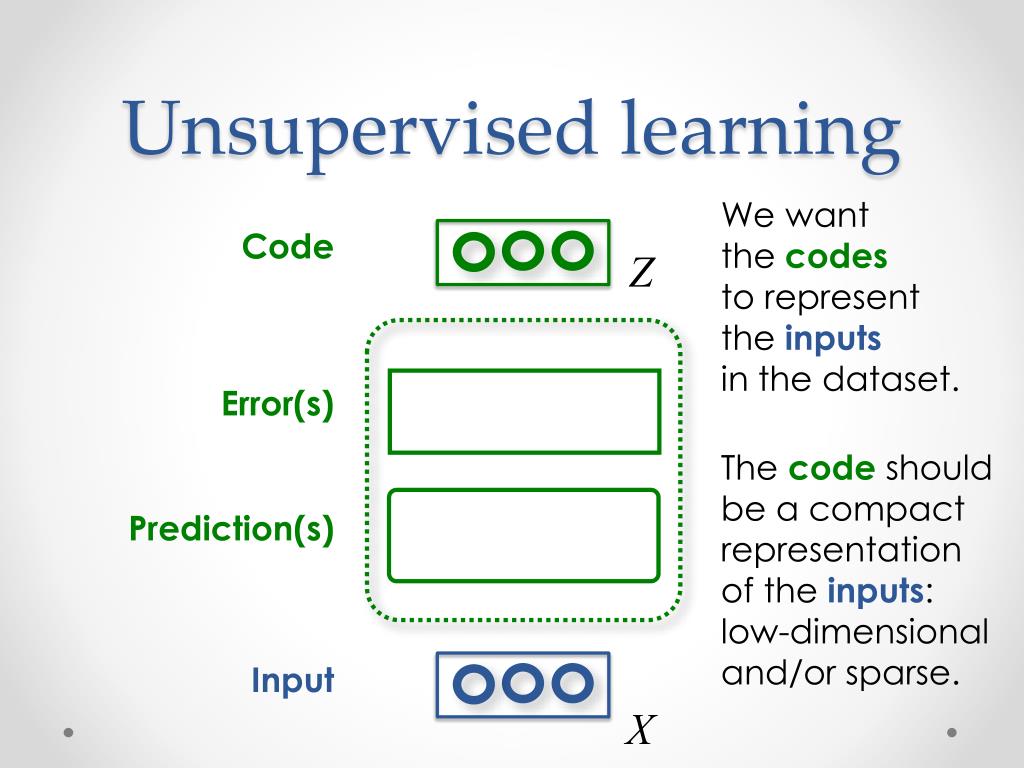 Unsupervised learning

Code

$Z$

Error(s)

Prediction(s)

Input

$X$

We want the codes to represent the inputs in the dataset.

The code should be a compact representation of the inputs: low-dimensional and/or sparse.